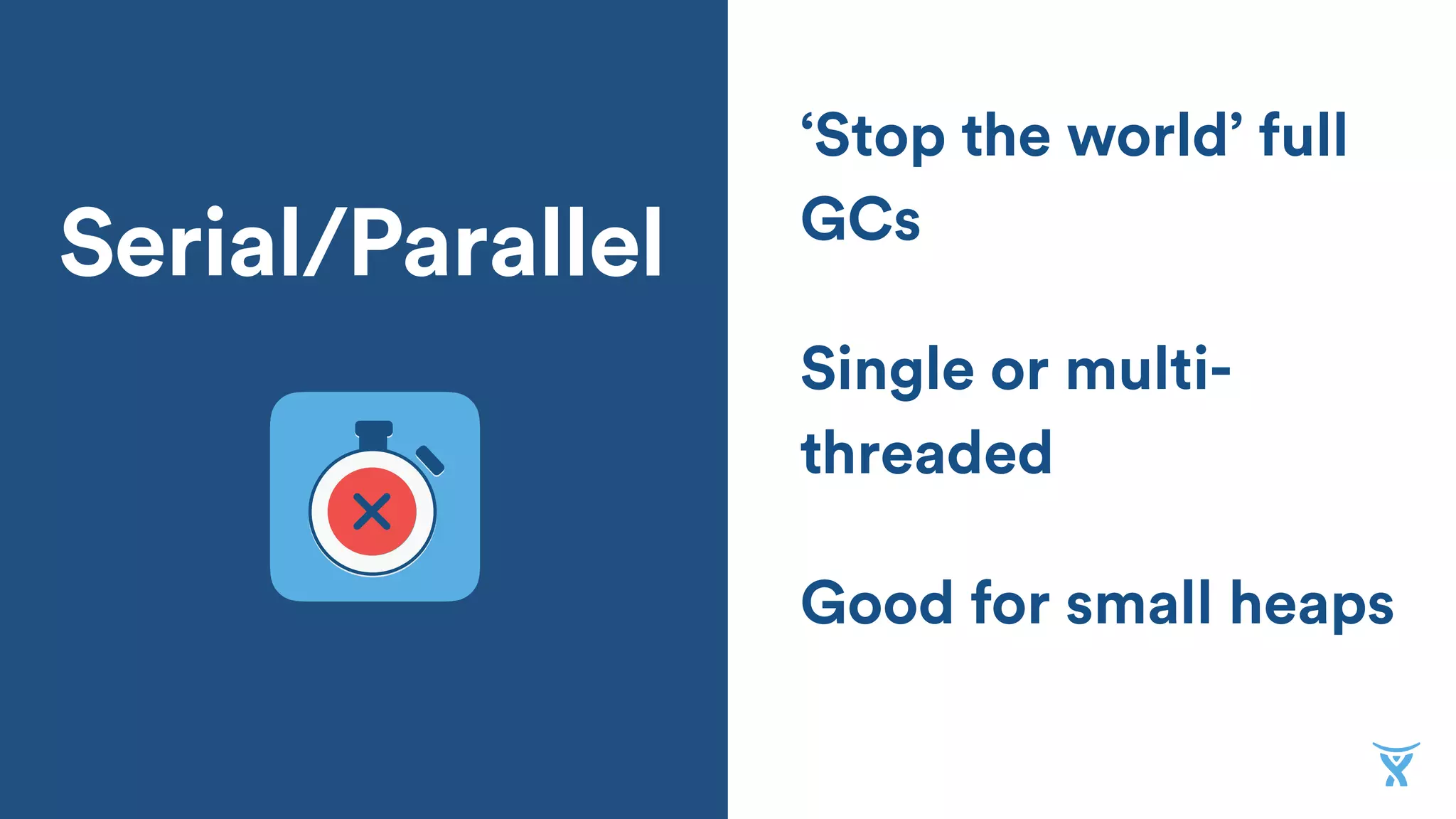 Serial/Parallel

‘Stop the world’ full GCs

Single or multi-threaded

Good for small heaps